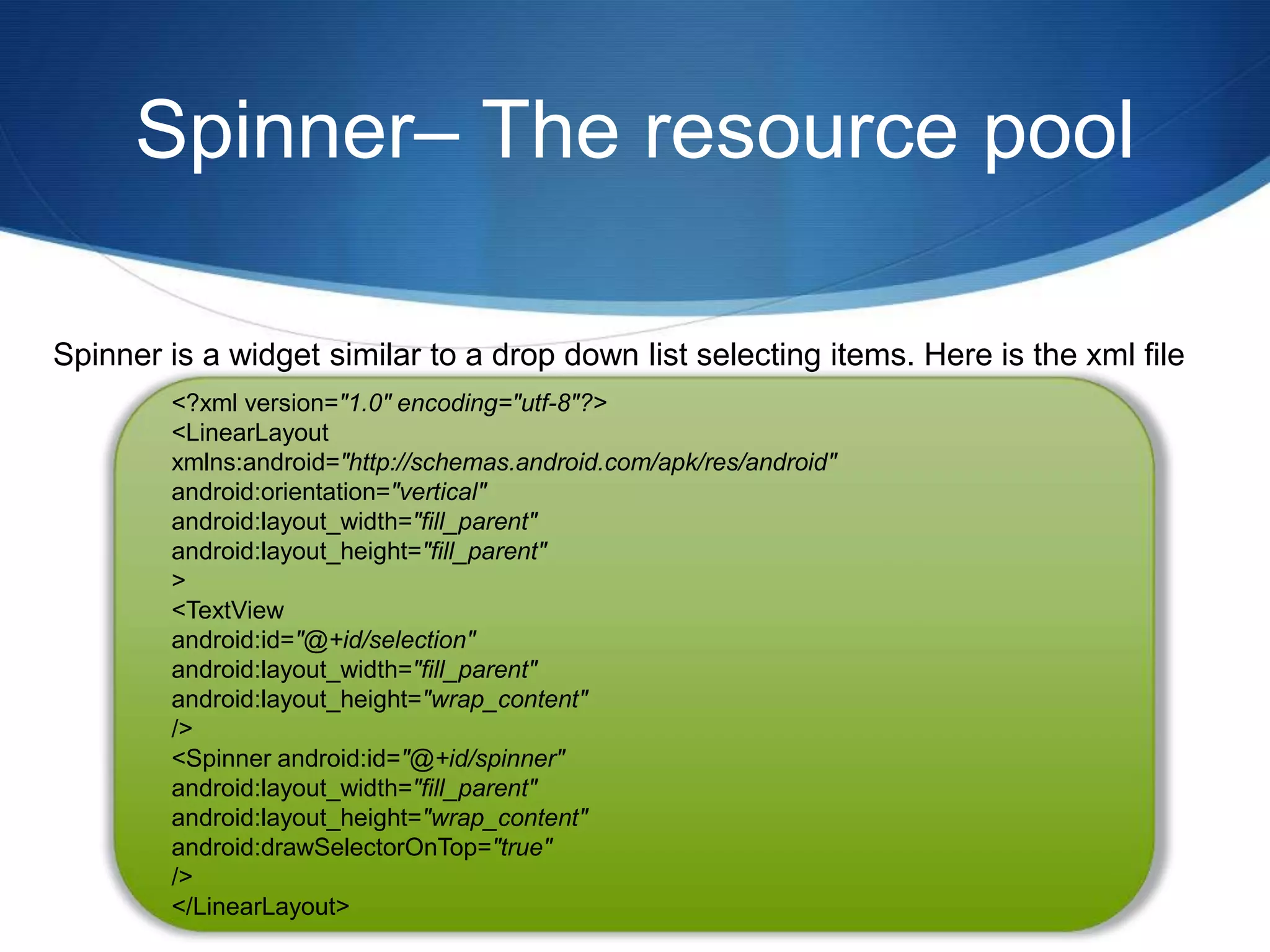 Spinner– The resource pool

Spinner is a widget similar to a drop down list selecting items. Here is the xml file

<?xml version="1.0" encoding="utf-8"?>
<LinearLayout
xmlns:android="http://schemas.android.com/apk/res/android"
android:orientation="vertical"
android:layout_width="fill_parent"
android:layout_height="fill_parent"
>
<TextView
android:id="@+id/selection"
android:layout_width="fill_parent"
android:layout_height="wrap_content"
/>
<Spinner android:id="@+id/spinner"
android:layout_width="fill_parent"
android:layout_height="wrap_content"
android:drawSelectorOnTop="true"
/>
</LinearLayout>